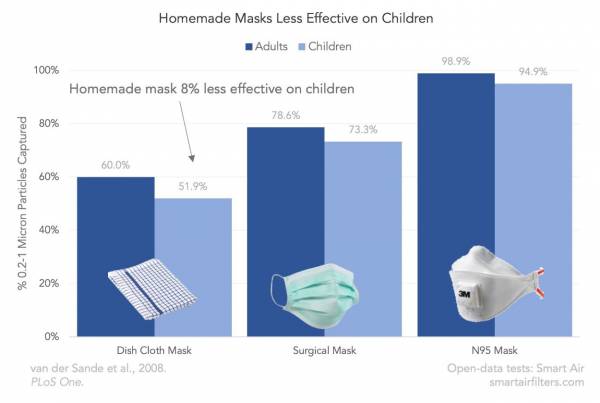 Homemade Masks Less Effective on Children

Adults Children

Homemade mask 8% less effective on children

% 0.2-1 Micron Particles Captured

100%
80%
60%
40%
20%
0%

60.0%
51.9%
78.6%
73.3%
98.9%
94.9%

3M

Dish Cloth Mask
Surgical Mask
N95 Mask

van der Sande et al., 2008.
PLoS One.

Open-data tests: Smart Air
smartairfilters.com